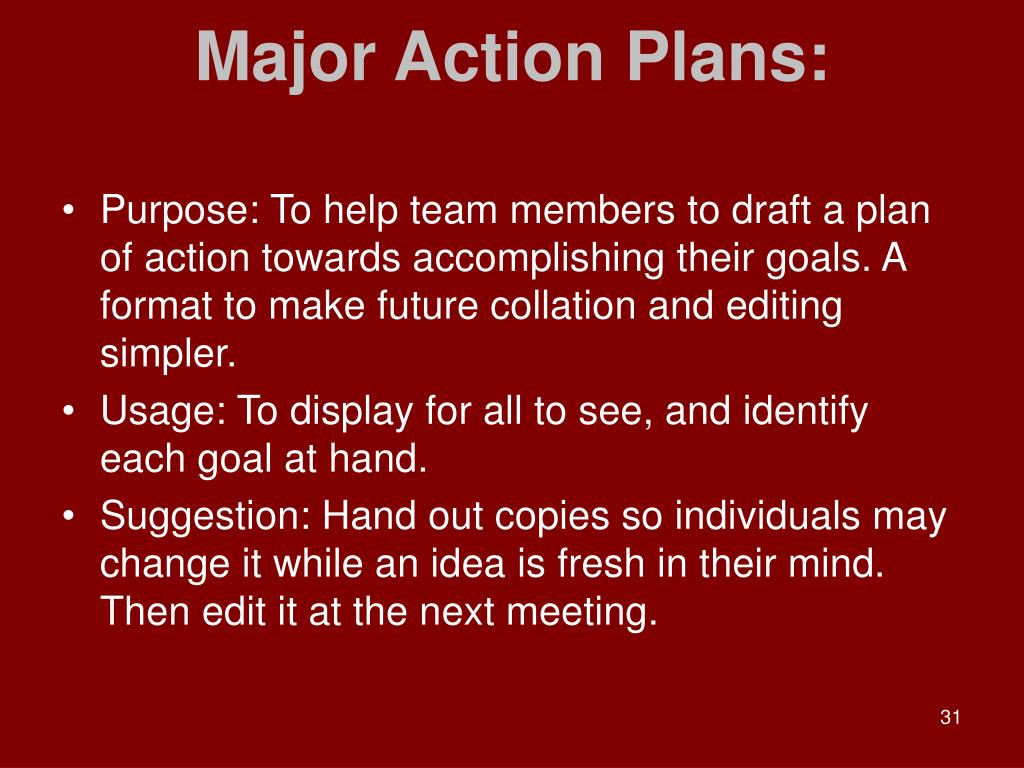 Major Action Plans:

• Purpose: To help team members to draft a plan of action towards accomplishing their goals. A format to make future collation and editing simpler.
• Usage: To display for all to see, and identify each goal at hand.
• Suggestion: Hand out copies so individuals may change it while an idea is fresh in their mind. Then edit it at the next meeting.

31